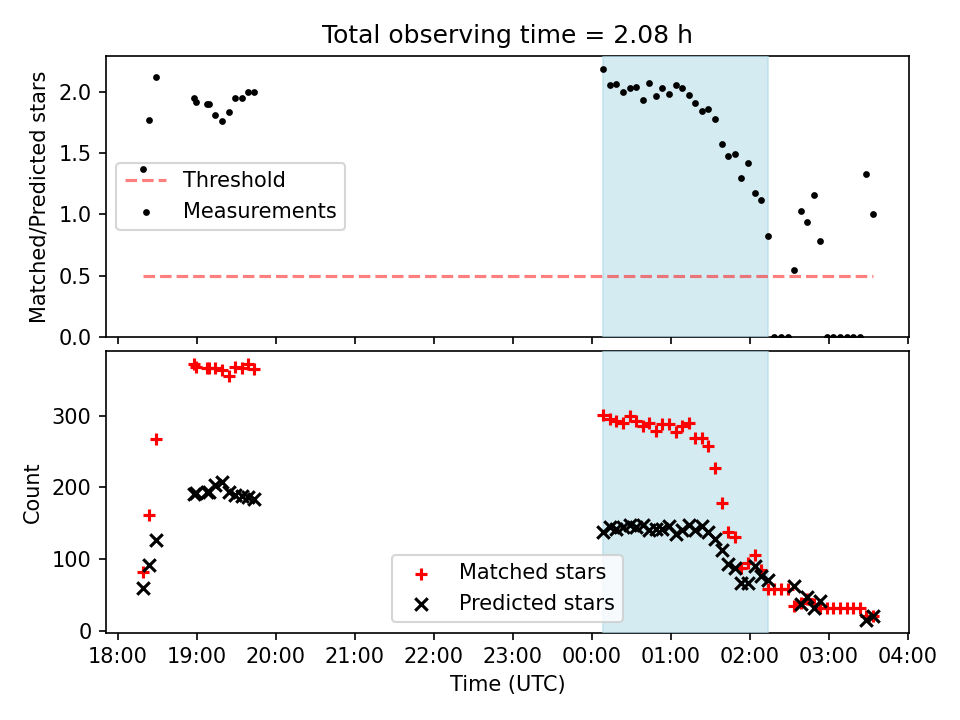 Total observing time = 2.08 h

Matched/Predicted stars

2.0
1.5
1.0
0.5
0.0

Threshold
Measurements

Count

300
200
100
0

Matched stars
Predicted stars

18:00 19:00 20:00 21:00 22:00 23:00 00:00 01:00 02:00 03:00 04:00

Time (UTC)